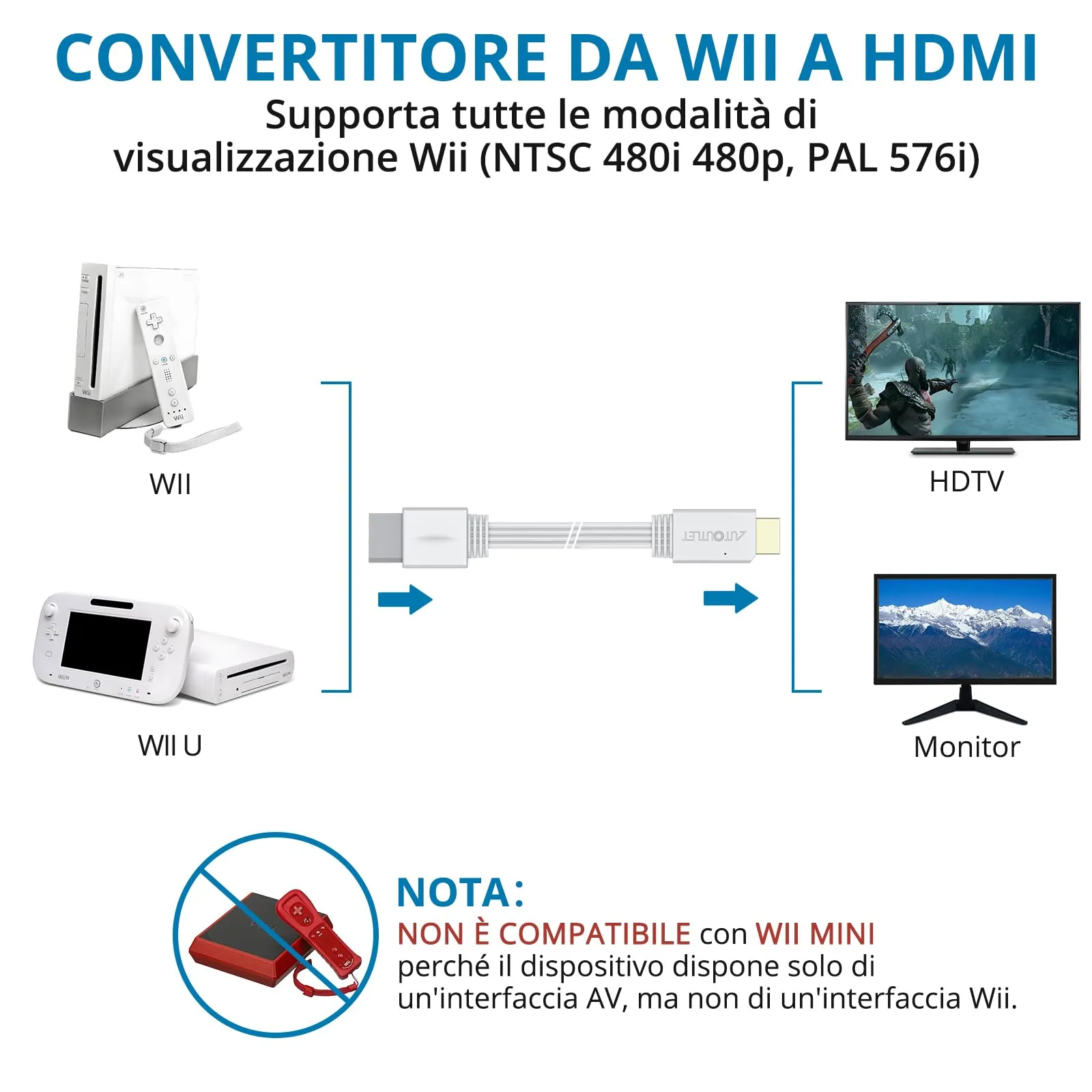 CONVERTITORE DA WII A HDMI
Supporta tutte le modalità di visualizzazione Wii (NTSC 480i 480p, PAL 576i)

WII

WII U

AUTOUTLET

HDTV

Monitor

NOTA:
NON È COMPATIBILE con WII MINI perché il dispositivo dispone solo di un'interfaccia AV, ma non di un'interfaccia Wii.